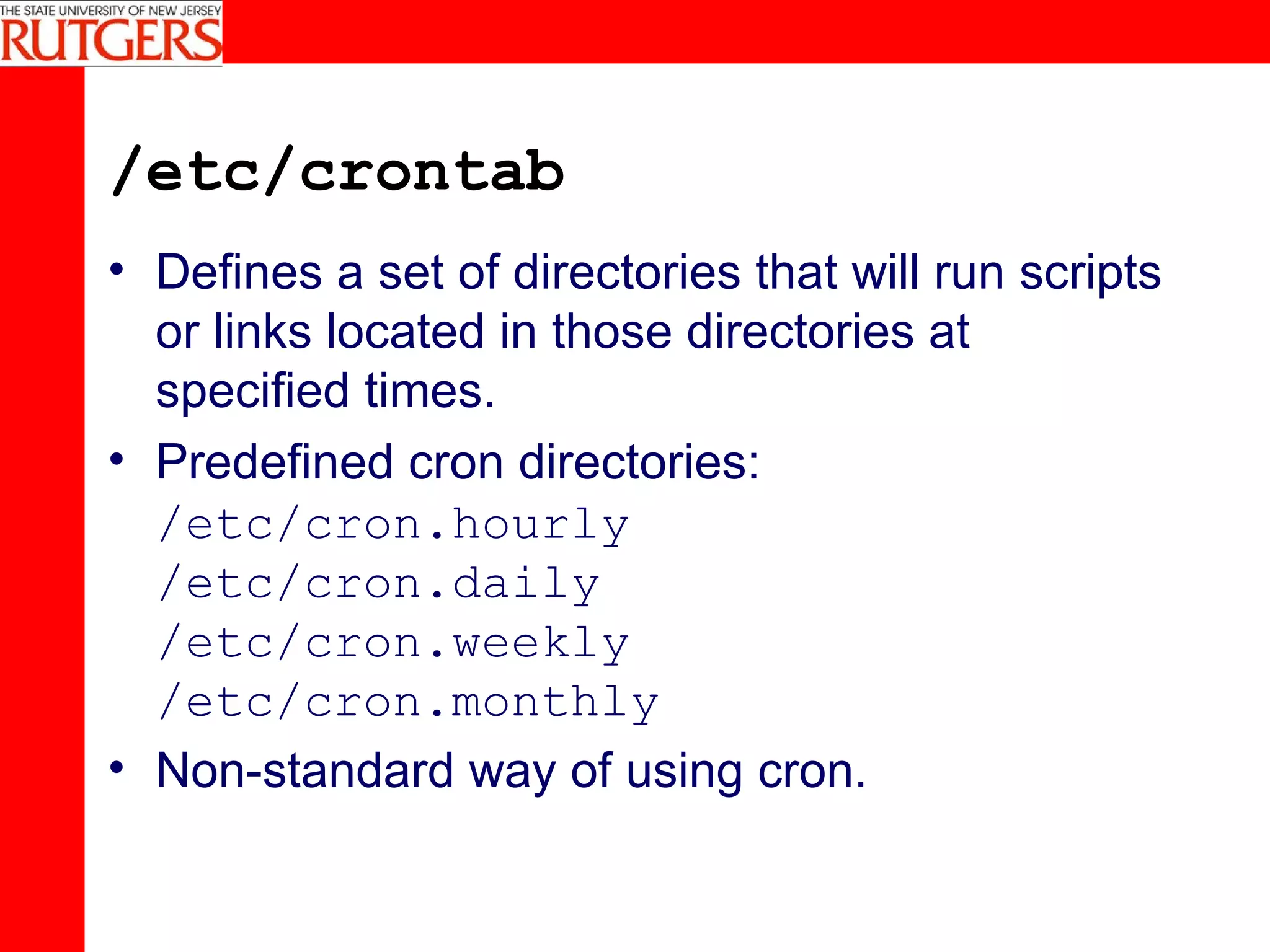 THE STATE UNIVERSITY OF NEW JERSEY
RUTGERS

/etc/crontab

• Defines a set of directories that will run scripts or links located in those directories at specified times.
• Predefined cron directories:
/etc/cron.hourly
/etc/cron.daily
/etc/cron.weekly
/etc/cron.monthly
• Non-standard way of using cron.